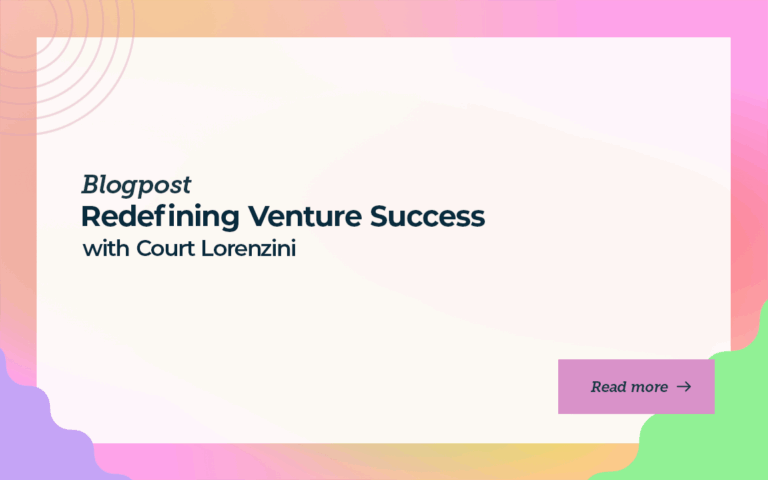 Blogpost
Redefining Venture Success
with Court Lorenzini

Read more →